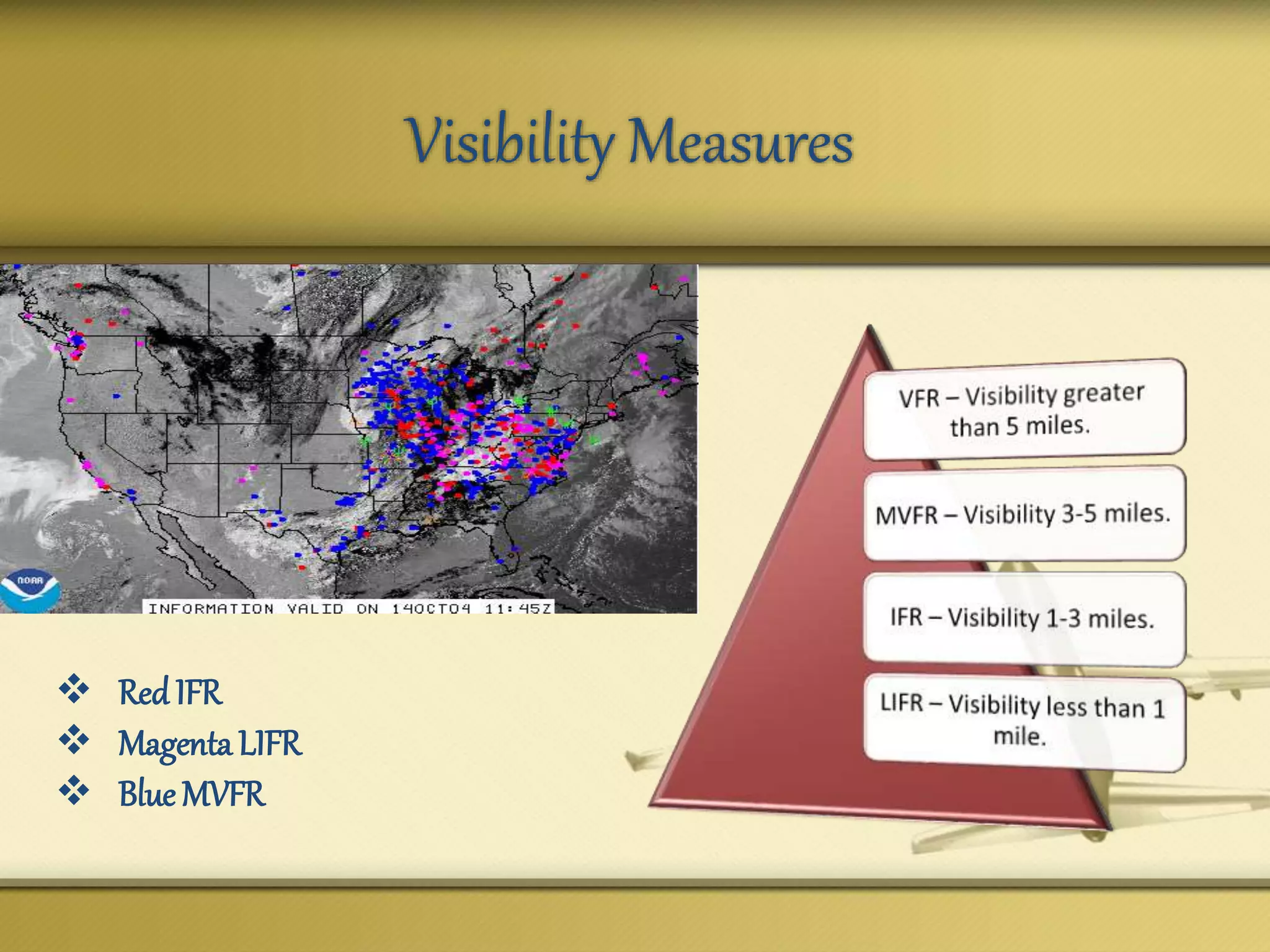 Visibility Measures

NOAA

INFORMATION VALID ON 14OCT04 11:45Z

❖ Red IFR
❖ Magenta LIFR
❖ Blue MVFR

VFR – Visibility greater than 5 miles.

MVFR – Visibility 3-5 miles.

IFR – Visibility 1-3 miles.

LIFR – Visibility less than 1 mile.